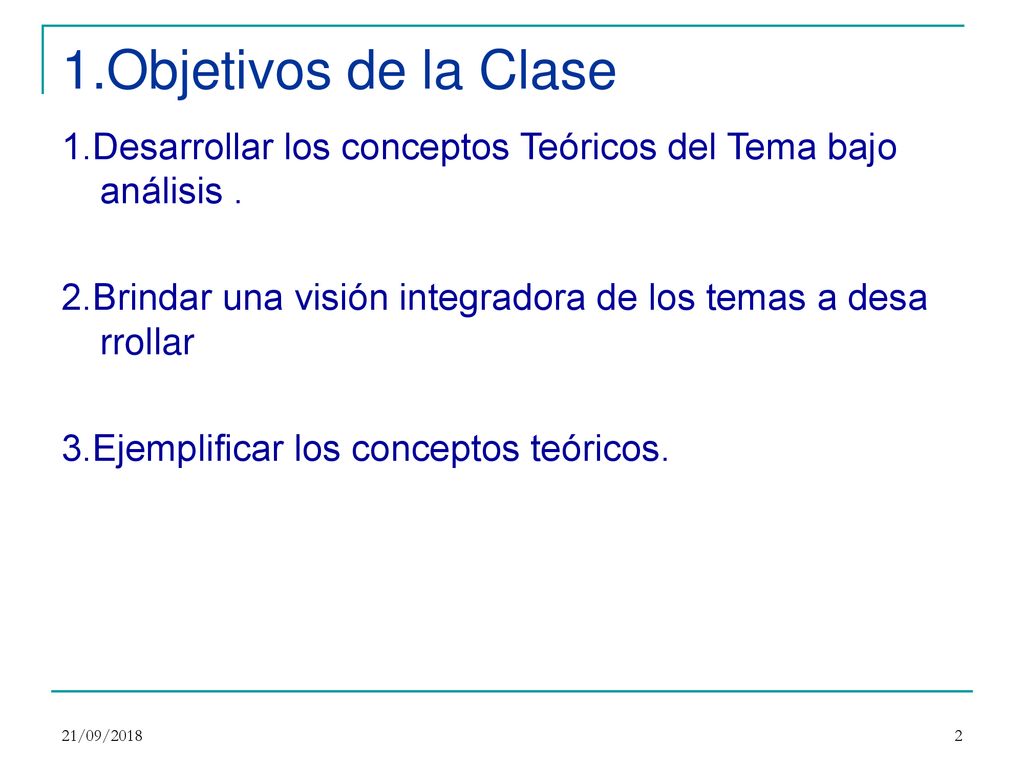 1.Objetivos de la Clase

1.Desarrollar los conceptos Teóricos del Tema bajo análisis .

2.Brindar una visión integradora de los temas a desa rrollar

3.Ejemplificar los conceptos teóricos.

21/09/2018

2